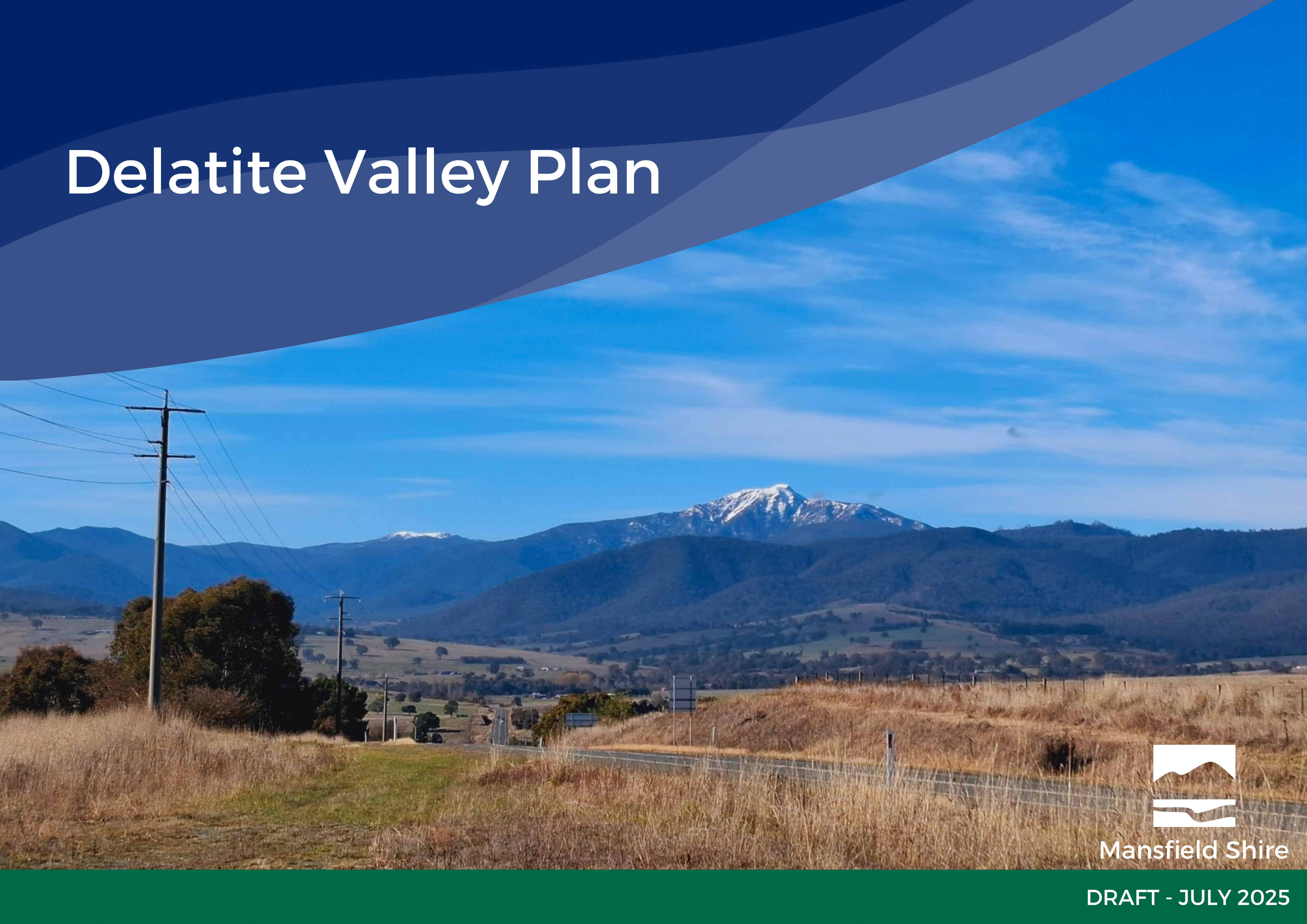 Delatite Valley Plan

Mansfield Shire

DRAFT - JULY 2025